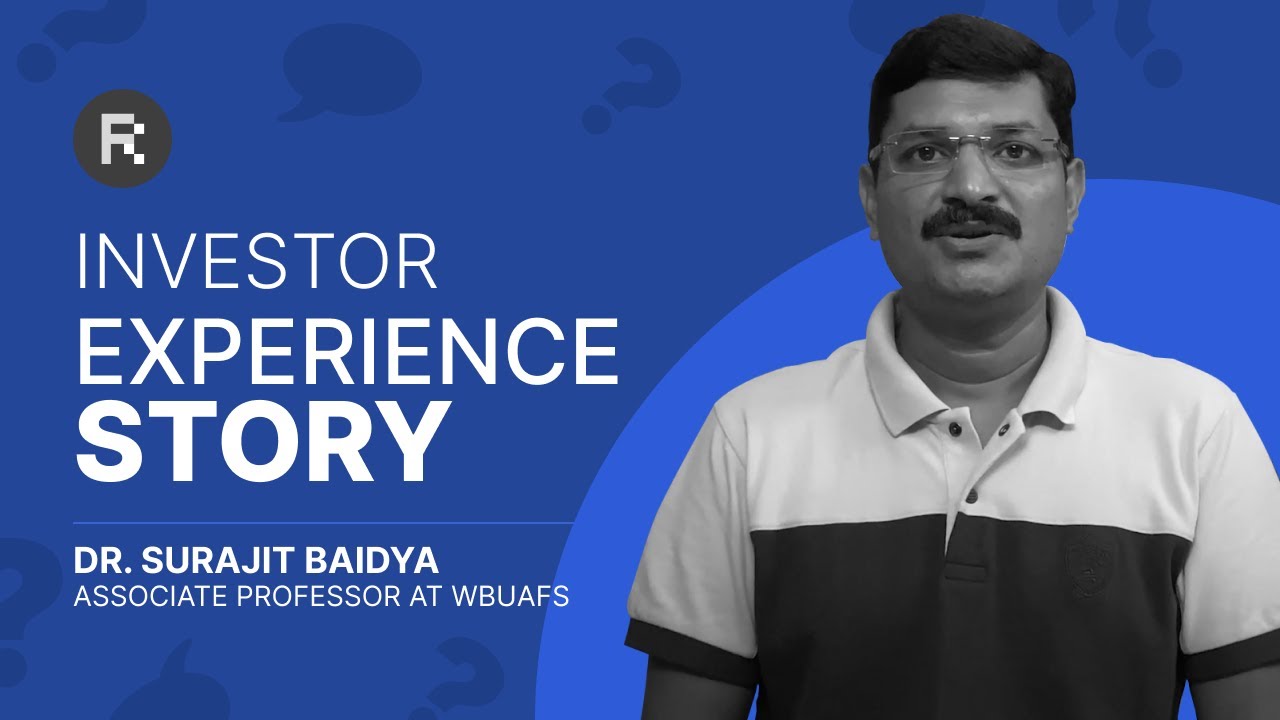 INVESTOR
EXPERIENCE
STORY

DR. SURAJIT BAIDYA
ASSOCIATE PROFESSOR AT WBUAFS